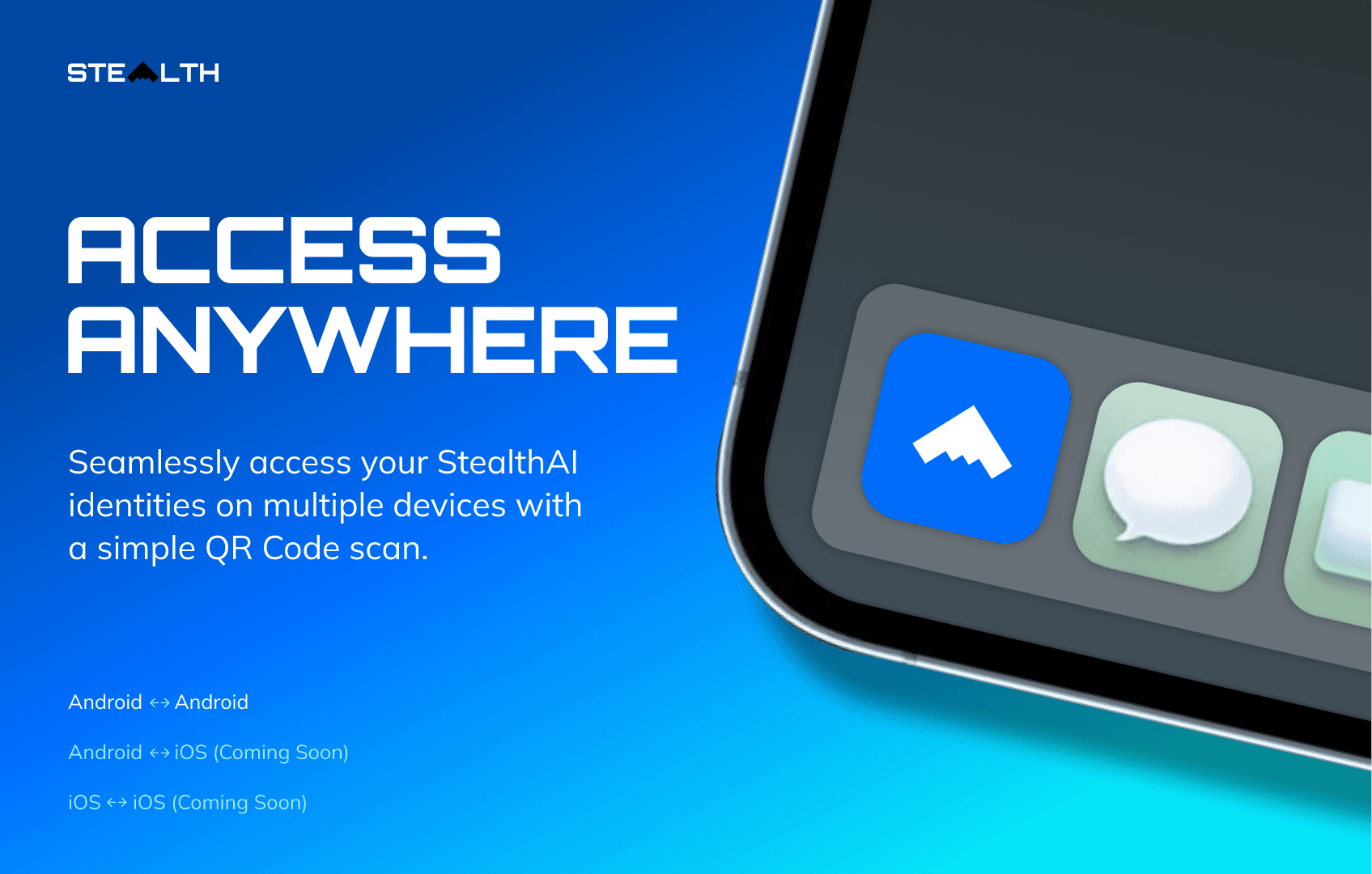 STEALTH

ACCESS ANYWHERE

Seamlessly access your StealthAI identities on multiple devices with a simple QR Code scan.

Android ↔ Android

Android ↔ iOS (Coming Soon)

iOS ↔ iOS (Coming Soon)